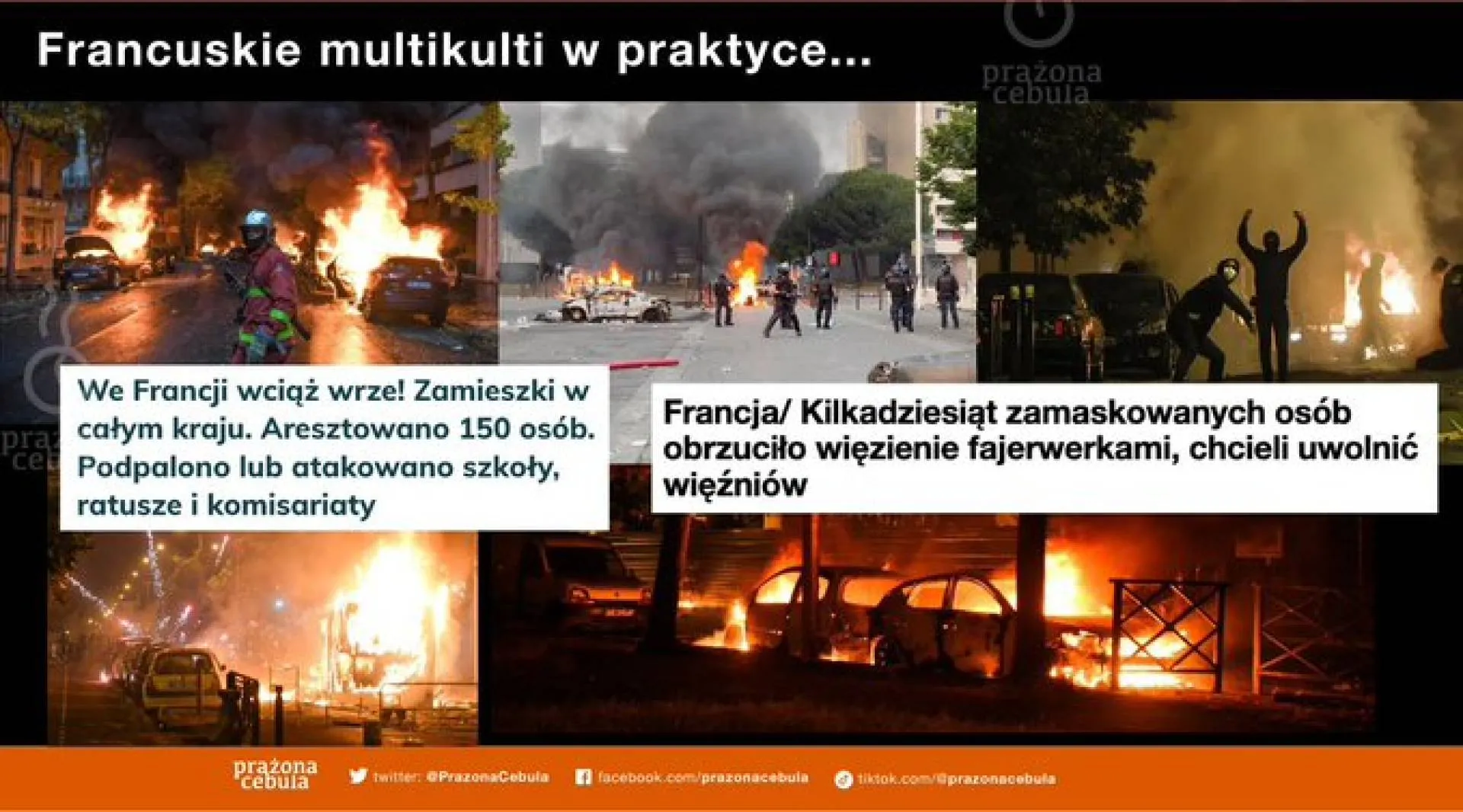 Francuskie multikulti w praktyce...

prażona cebula

We Francji wciąż wrze! Zamieszki w całym kraju. Aresztowano 150 osób. Podpalono lub atakowano szkoły, ratusze i komisariaty

Francja/ Kilkadziesiąt zamaskowanych osób obrzuciło więzienie fajerwerkami, chcieli uwolnić więźniów

prażona cebula

twitter: @PrazonaCebula

facebook.com/prazonacebula

tiktok.com/@prazonacebula